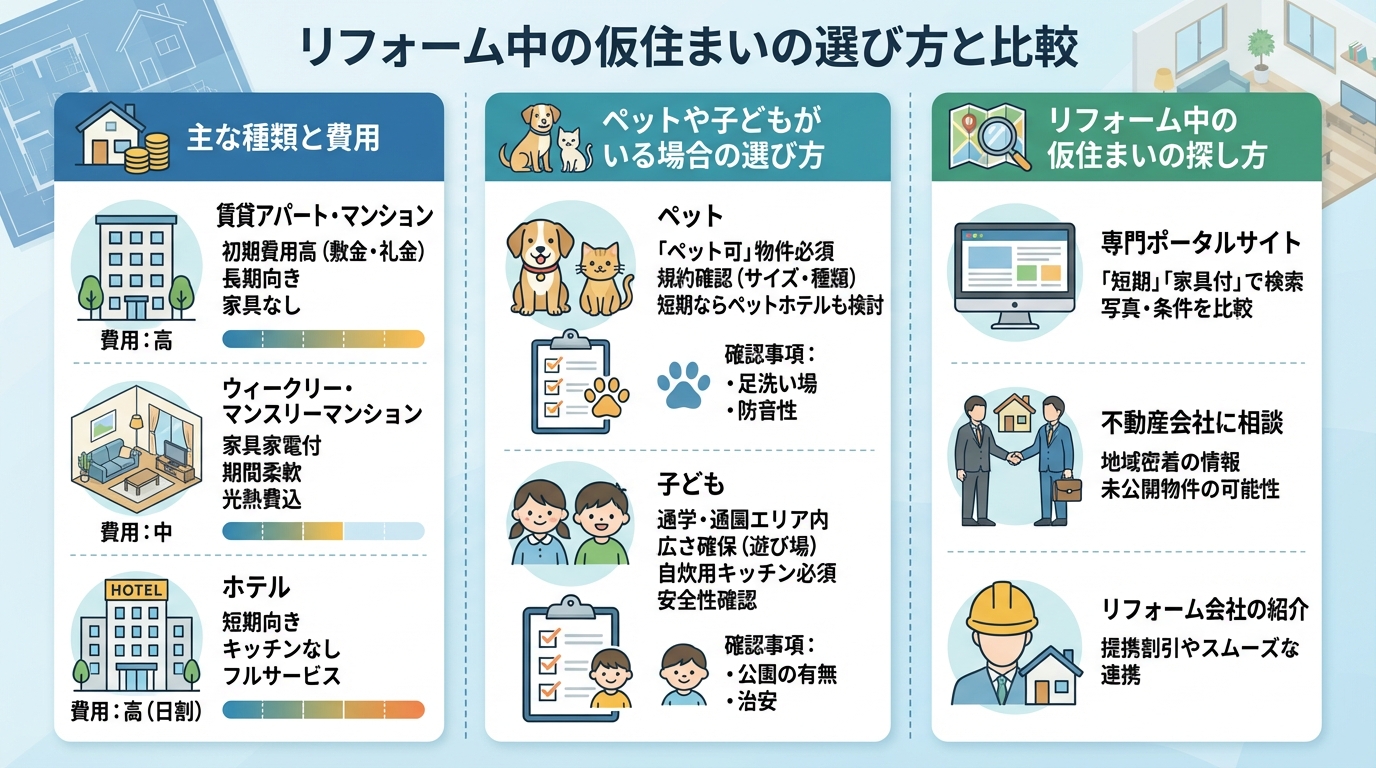 リフォーム中の仮住まいの選び方と比較

主な種類と費用

賃貸アパート・マンション
初期費用高（敷金・礼金）
長期向き
家具なし
費用：高

ウィークリー・マンスリーマンション
家具家電付
期間柔軟
光熱費込
費用：中

HOTEL
ホテル
短期向き
キッチンなし
フルサービス
費用：高（日割）

ペットや子どもがいる場合の選び方

ペット
「ペット可」物件必須
規約確認（サイズ・種類）
短期ならペットホテルも検討
確認事項：
・足洗い場
・防音性

子ども
通学・通園エリア内
広さ確保（遊び場）
自炊用キッチン必須
安全性確認
確認事項：
・公園の有無
・治安

リフォーム中の仮住まいの探し方

専門ポータルサイト
「短期」「家具付」で検索
写真・条件を比較

不動産会社に相談
地域密着の情報
未公開物件の可能性

リフォーム会社の紹介
提携割引やスムーズな連携